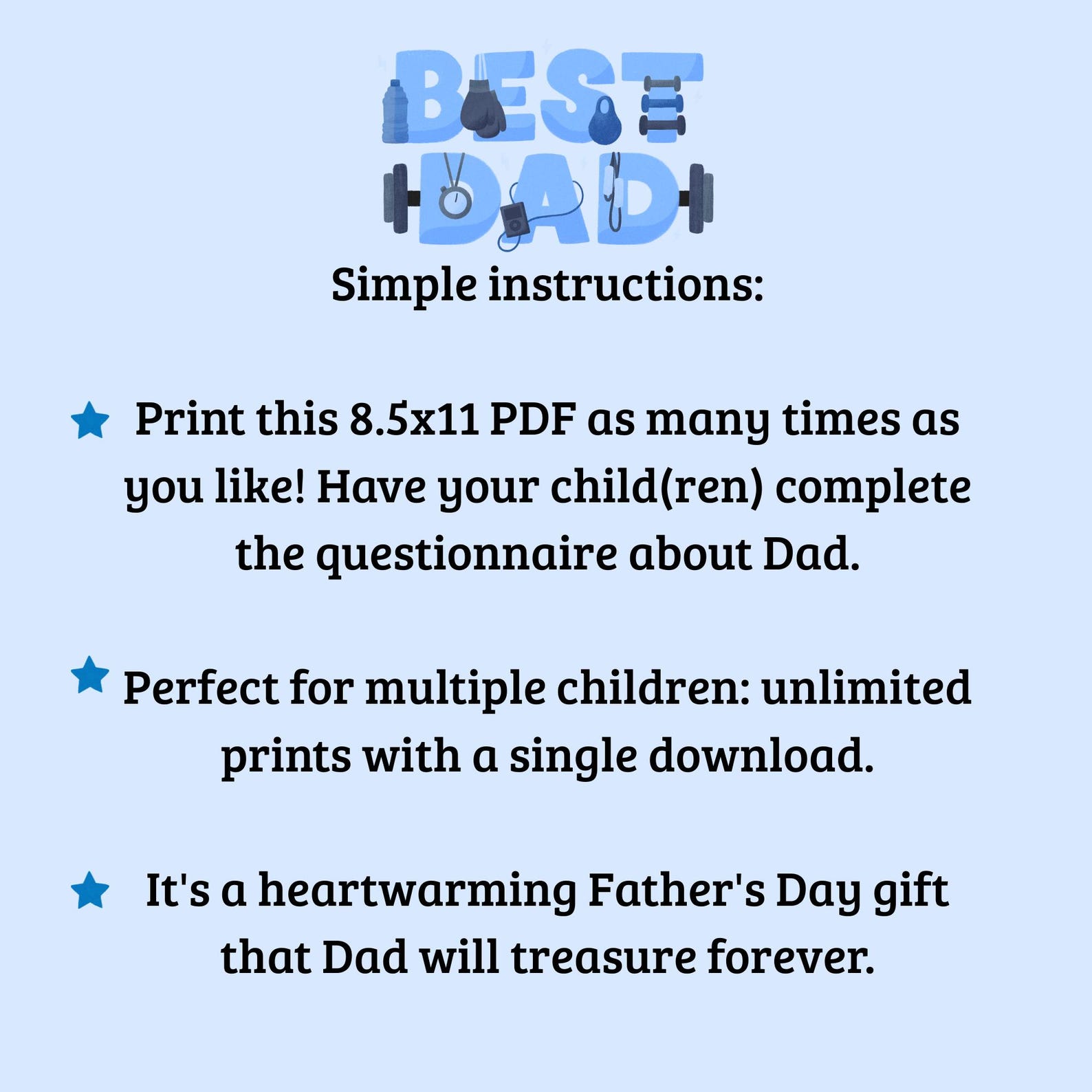 BEST DAD

Simple instructions:

Print this 8.5x11 PDF as many times as you like! Have your child(ren) complete the questionnaire about Dad.

Perfect for multiple children: unlimited prints with a single download.

It's a heartwarming Father's Day gift that Dad will treasure forever.